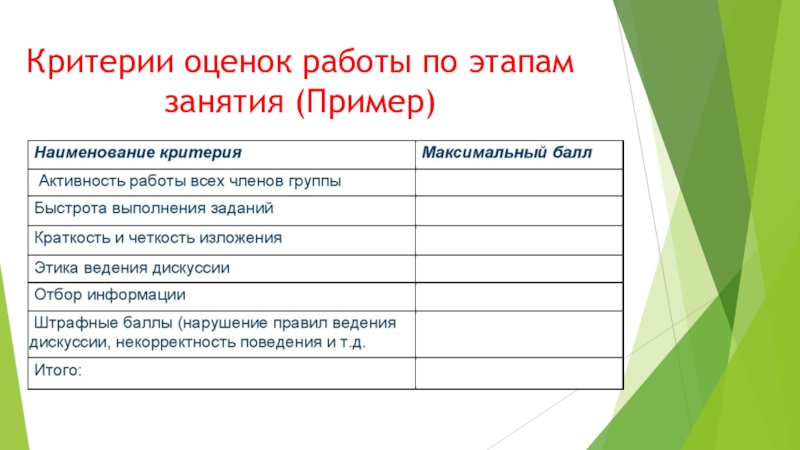 Критерии оценок работы по этапам занятия (Пример)

| Наименование критерия | Максимальный балл |
|---|---|
| Активность работы всех членов группы | |
| Быстрота выполнения заданий | |
| Краткость и четкость изложения | |
| Этика ведения дискуссии | |
| Отбор информации | |
| Штрафные баллы (нарушение правил ведения дискуссии, некорректность поведения и т.д. | |
| Итого: | |